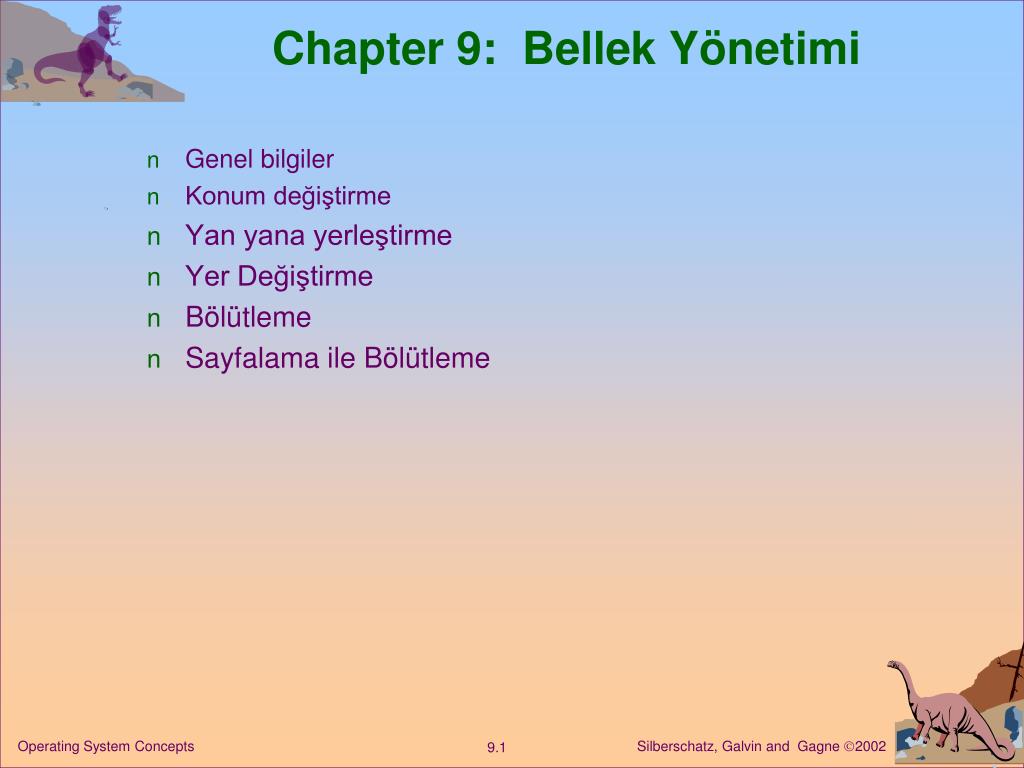 Chapter 9: Bellek Yönetimi

n Genel bilgiler
n Konum değiştirme
n Yan yana yerleştirme
n Yer Değiştirme
n Bölütleme
n Sayfalama ile Bölütleme

Operating System Concepts

9.1

Silberschatz, Galvin and Gagne ©2002